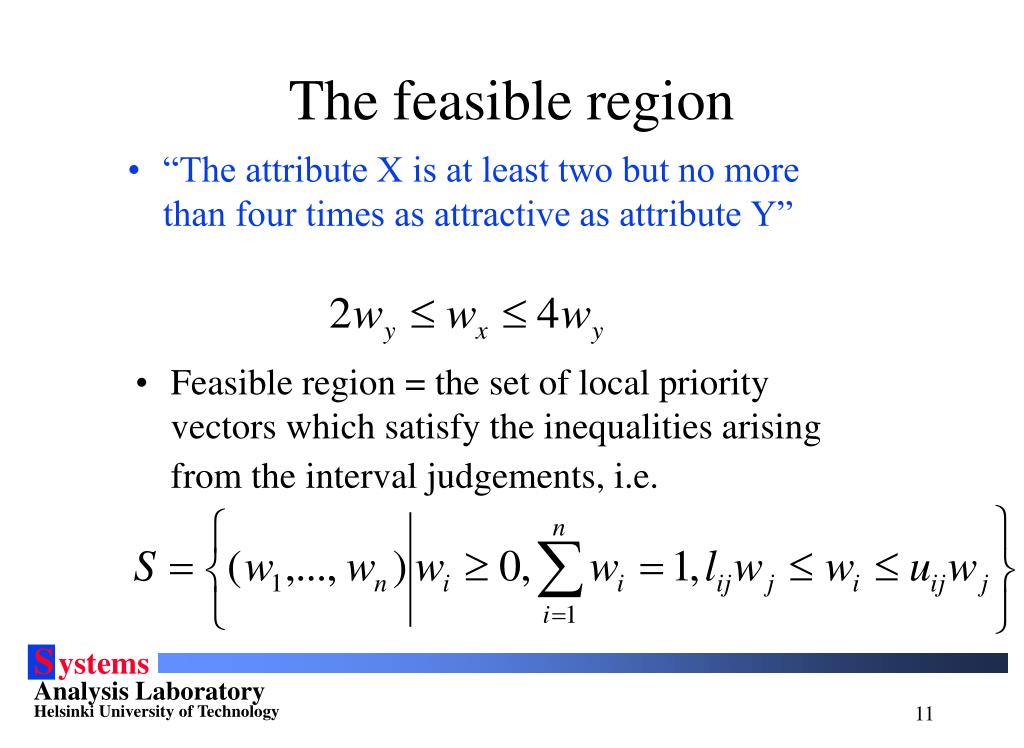 The feasible region

• “The attribute X is at least two but no more than four times as attractive as attribute Y”

$2w_y \leq w_x \leq 4w_y$

• Feasible region = the set of local priority vectors which satisfy the inequalities arising from the interval judgements, i.e.

$S = \left\{ (w_1,..., w_n) \middle| w_i \geq 0, \sum_{i=1}^{n} w_i = 1, l_{ij}w_j \leq w_i \leq u_{ij}w_j \right\}$

Systems
Analysis Laboratory
Helsinki University of Technology

11